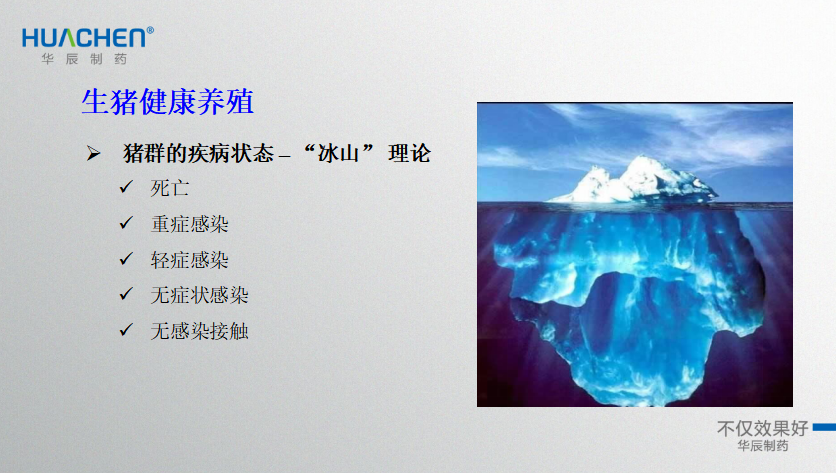 HUACHEN®
华辰制药

生猪健康养殖

➢ 猪群的疾病状态 – “冰山”理论
✓ 死亡
✓ 重症感染
✓ 轻症感染
✓ 无症状感染
✓ 无感染接触

不仅效果好
华辰制药